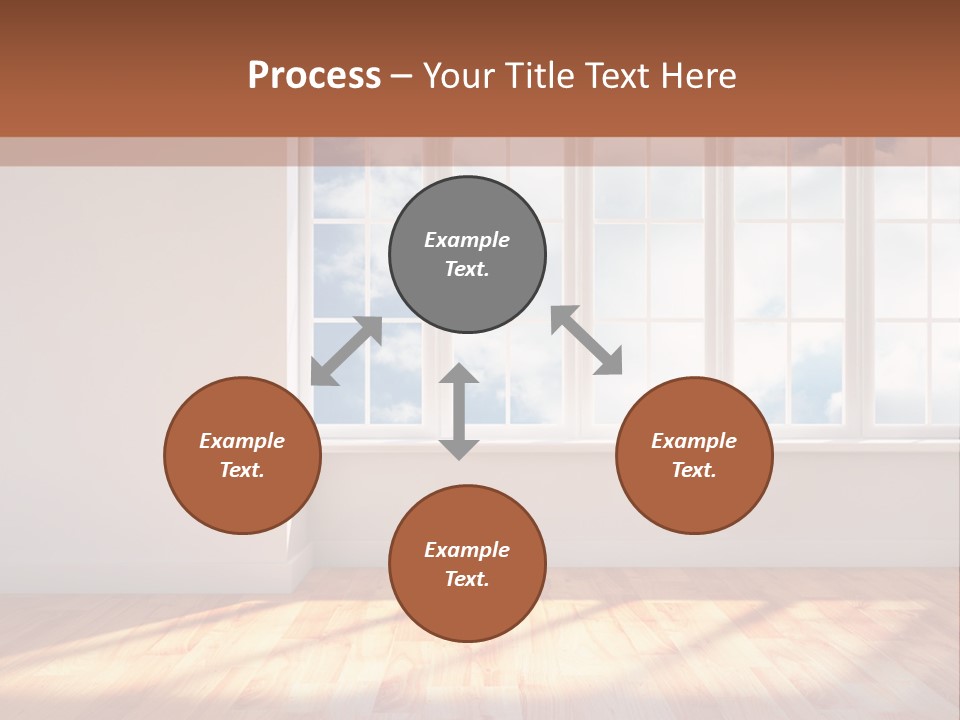 Process – Your Title Text Here

Example Text.

Example Text.

Example Text.

Example Text.